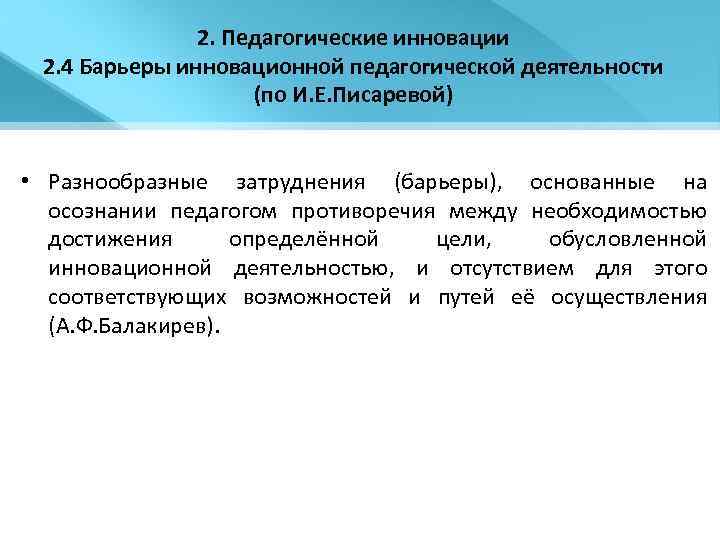 2. Педагогические инновации
2.4 Барьеры инновационной педагогической деятельности
(по И.Е.Писаревой)

• Разнообразные затруднения (барьеры), основанные на осознании педагогом противоречия между необходимостью достижения определённой цели, обусловленной инновационной деятельностью, и отсутствием для этого соответствующих возможностей и путей её осуществления (А.Ф.Балакирев).